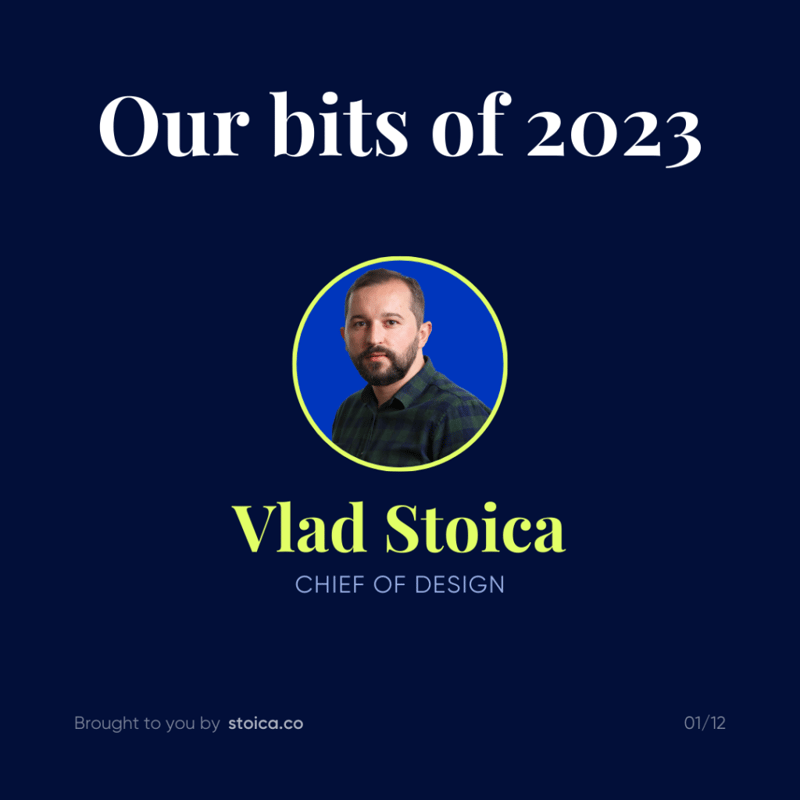 Our bits of 2023

Vlad Stoica
CHIEF OF DESIGN

Brought to you by stoica.co

01/12